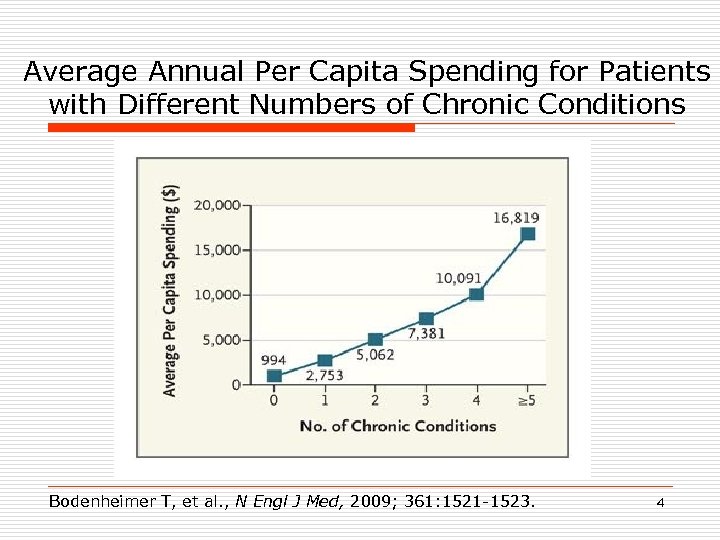 Average Annual Per Capita Spending for Patients with Different Numbers of Chronic Conditions

Average Per Capita Spending ($)

20,000
15,000
10,000
5,000
0

994
2,753
5,062
7,381
10,091
16,819

0
1
2
3
4
≥5

No. of Chronic Conditions

Bodenheimer T, et al., N Engl J Med, 2009; 361:1521-1523.

4